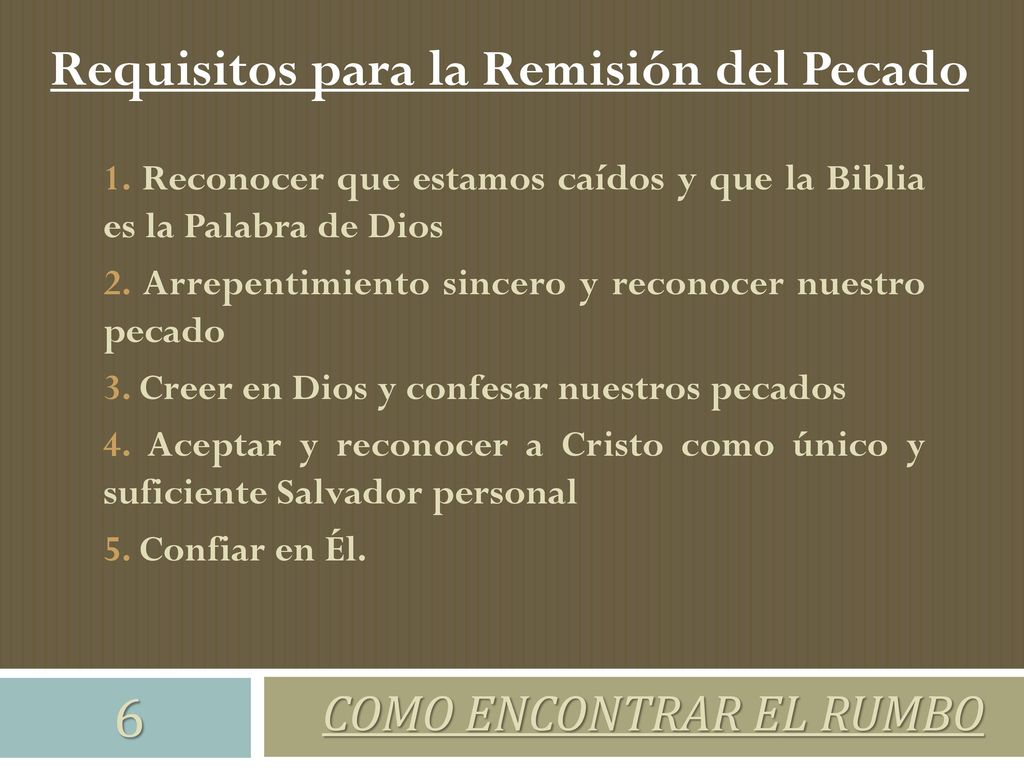 Requisitos para la Remisión del Pecado

1. Reconocer que estamos caídos y que la Biblia es la Palabra de Dios

2. Arrepentimiento sincero y reconocer nuestro pecado

3. Creer en Dios y confesar nuestros pecados

4. Aceptar y reconocer a Cristo como único y suficiente Salvador personal

5. Confiar en Él.

6

COMO ENCONTRAR EL RUMBO